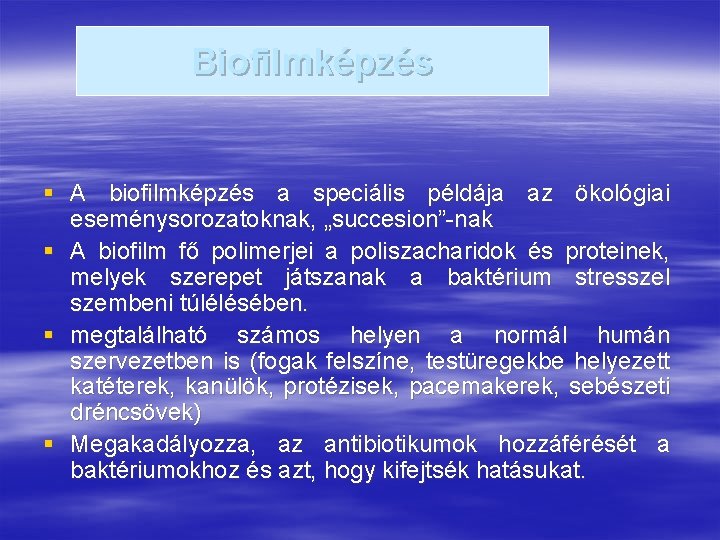 Biofilmképzés

▪ A biofilmképzés a speciális példája az ökológiai eseménysorozatoknak, „succesion”-nak

▪ A biofilm fő polimerjei a poliszacharidok és proteinek, melyek szerepet játszanak a baktérium stresszel szembeni túlélésében.

▪ megtalálható számos helyen a normál humán szervezetben is (fogak felszíne, testüregekbe helyezett katéterek, kanülök, protézisek, pacemakerek, sebészeti dréncsövek)

▪ Megakadályozza, az antibiotikumok hozzáférését a baktériumokhoz és azt, hogy kifejtsék hatásukat.